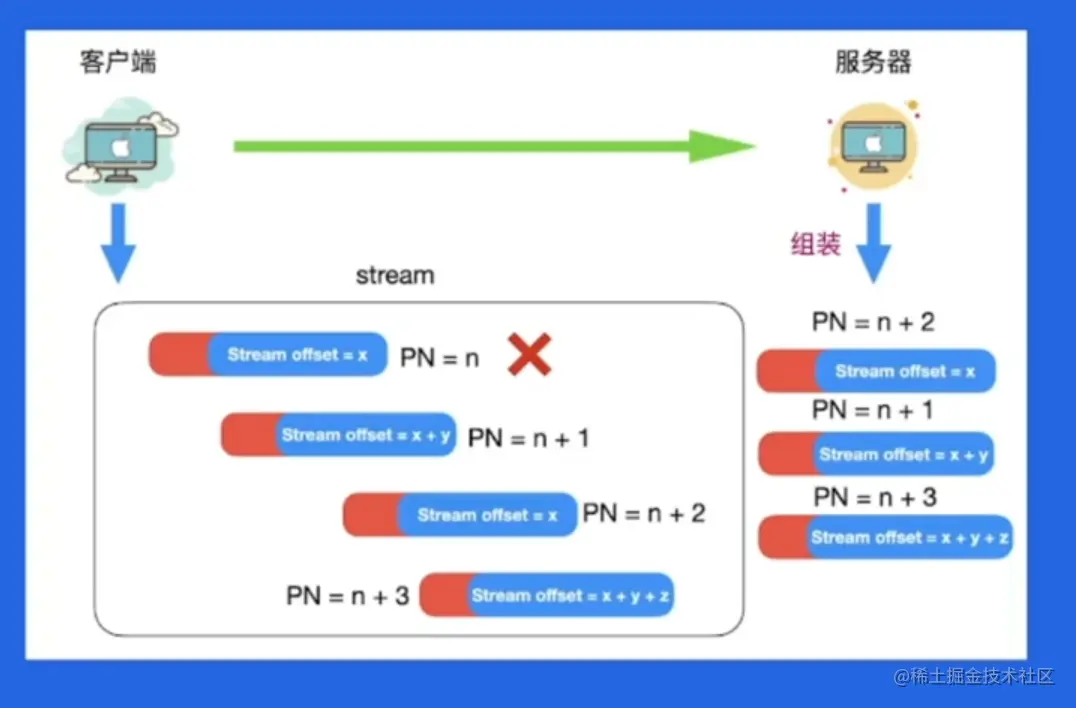 客户端

服务器

组装

stream

Stream offset = x PN = n

Stream offset = x + y PN = n + 1

Stream offset = x PN = n + 2

PN = n + 3 Stream offset = x + y + z

PN = n + 2

Stream offset = x

PN = n + 1

Stream offset = x + y

PN = n + 3

Stream offset = x + y + z

@稀土掘金技术社区